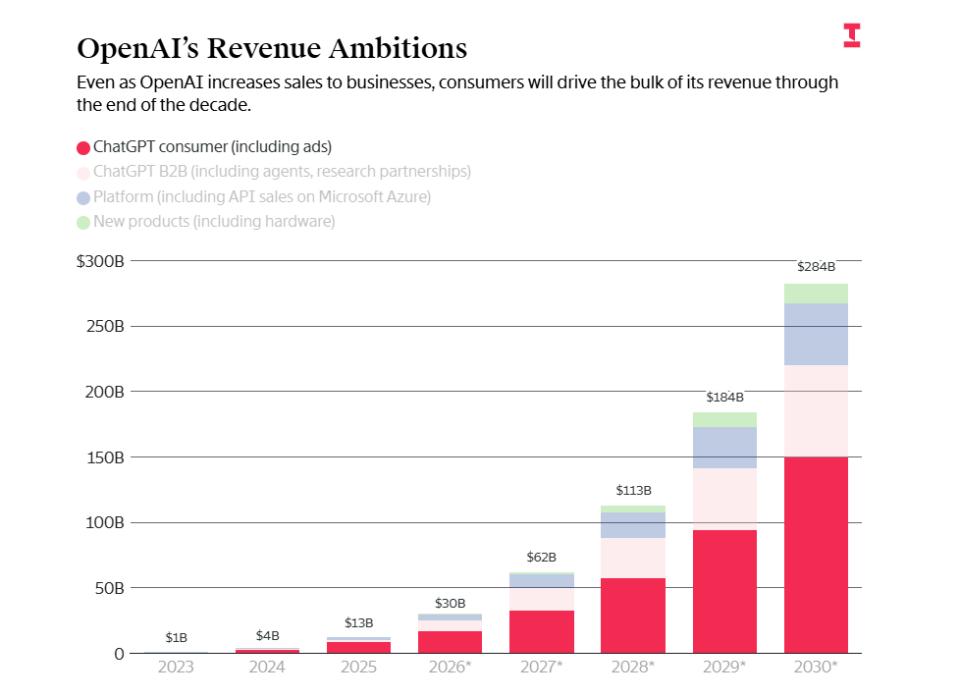 OpenAI's Revenue Ambitions

Even as OpenAI increases sales to businesses, consumers will drive the bulk of its revenue through the end of the decade.

ChatGPT consumer (including ads)
ChatGPT B2B (including agents, research partnerships)
Platform (including API sales on Microsoft Azure)
New products (including hardware)

$300B
250B
200B
150B
100B
50B
0

$1B
$4B
$13B
$30B
$62B
$113B
$184B
$284B

2023
2024
2025
2026*
2027*
2028*
2029*
2030*